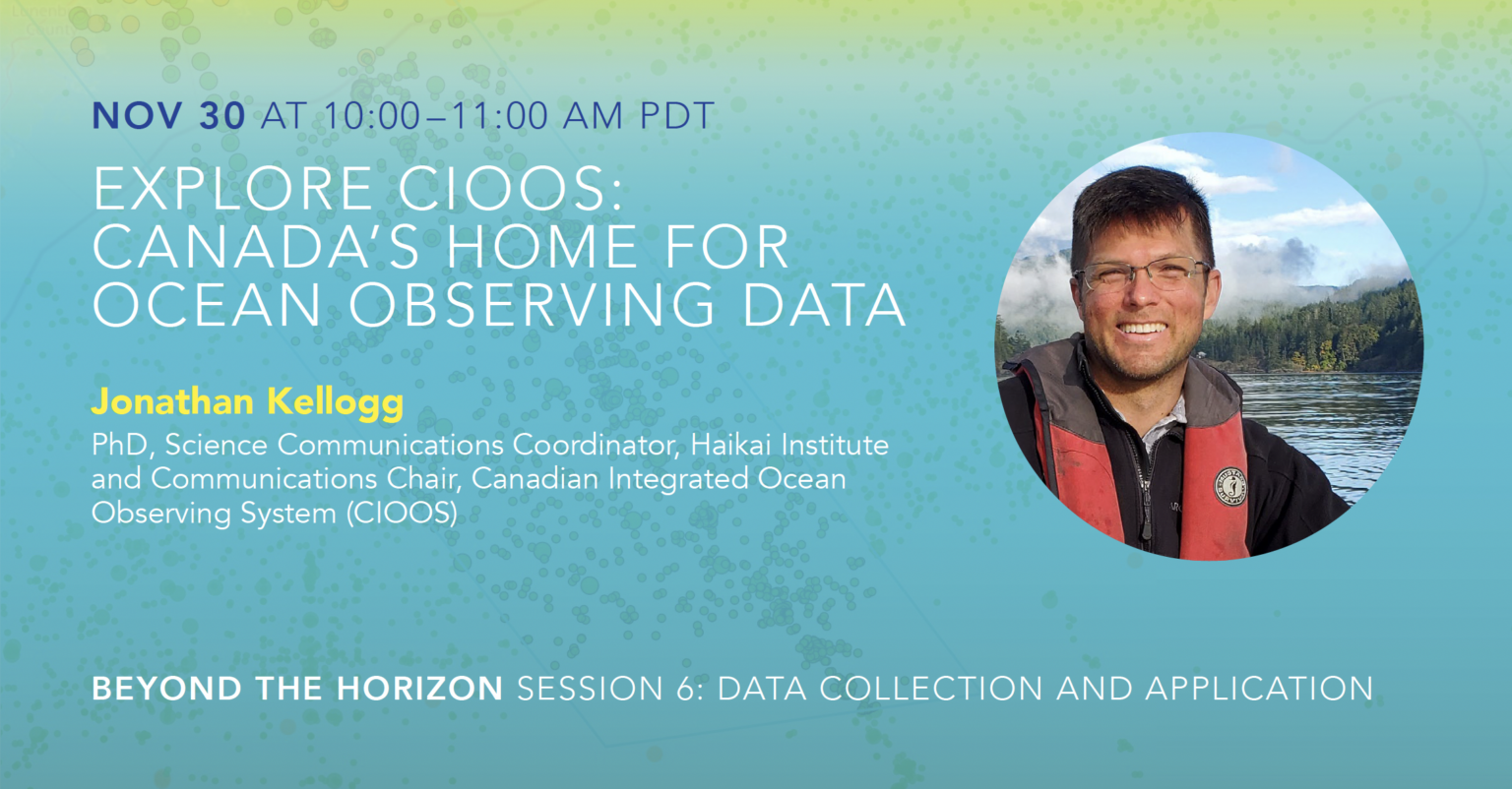 NOV 30 AT 10:00–11:00 AM PDT

EXPLORE CIOOS: CANADA'S HOME FOR OCEAN OBSERVING DATA

Jonathan Kellogg

PhD, Science Communications Coordinator, Haikai Institute and Communications Chair, Canadian Integrated Ocean Observing System (CIOOS)

BEYOND THE HORIZON SESSION 6: DATA COLLECTION AND APPLICATION